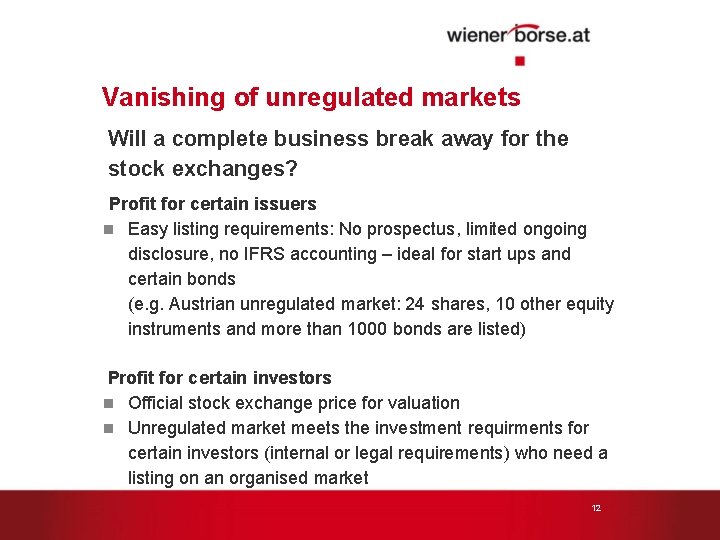 wiener borse.at

Vanishing of unregulated markets

Will a complete business break away for the stock exchanges?

Profit for certain issuers

Easy listing requirements: No prospectus, limited ongoing disclosure, no IFRS accounting – ideal for start ups and certain bonds
(e.g. Austrian unregulated market: 24 shares, 10 other equity instruments and more than 1000 bonds are listed)

Profit for certain investors

Official stock exchange price for valuation

Unregulated market meets the investment requirments for certain investors (internal or legal requirements) who need a listing on an organised market

12